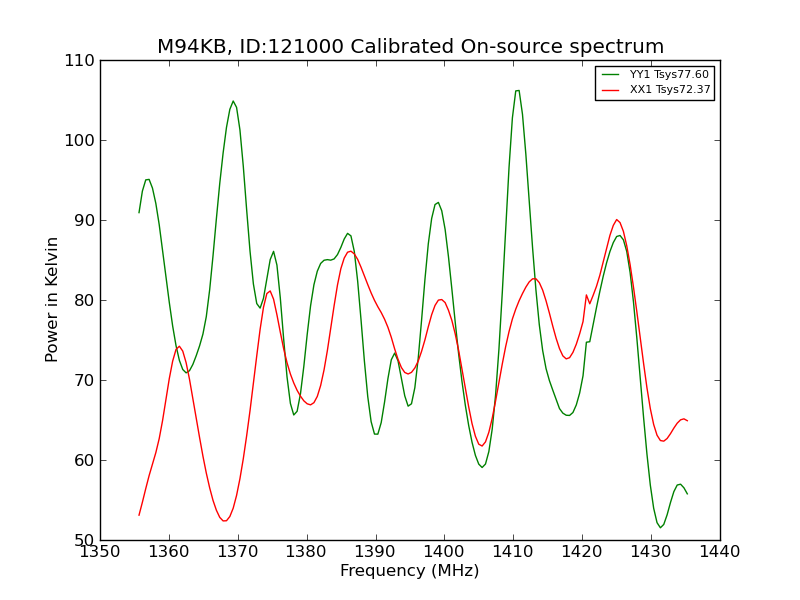 M94KB, ID:121000 Calibrated On-source spectrum

YY1 Tsys77.60
XX1 Tsys72.37

Power in Kelvin

110
100
90
80
70
60
50

1350 1360 1370 1380 1390 1400 1410 1420 1430 1440

Frequency (MHz)